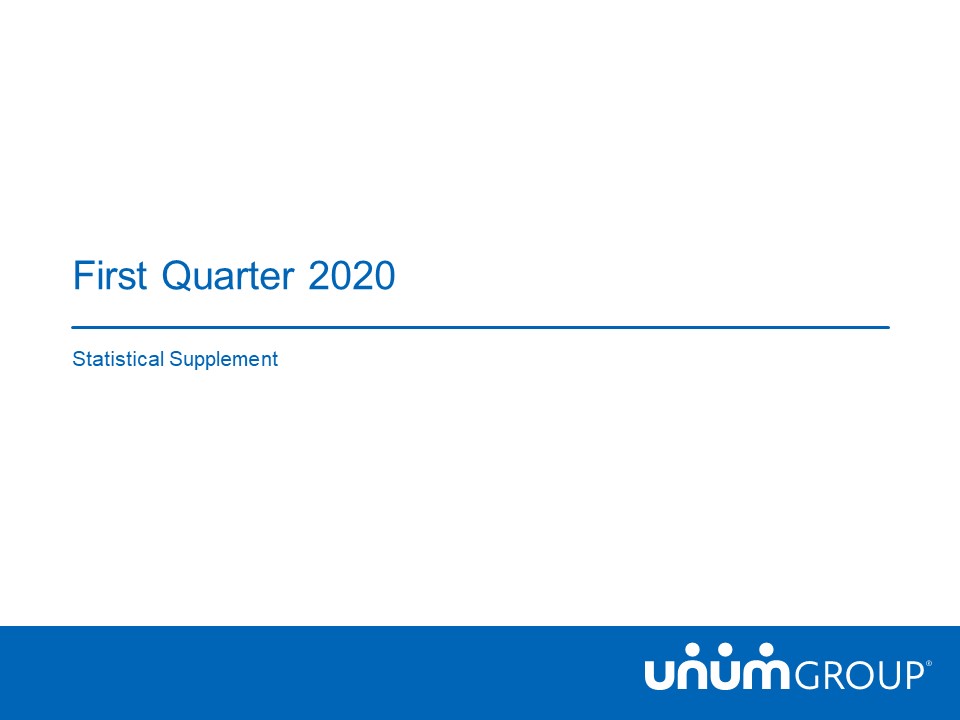 First Quarter 2020

Statistical Supplement

unum GROUP®